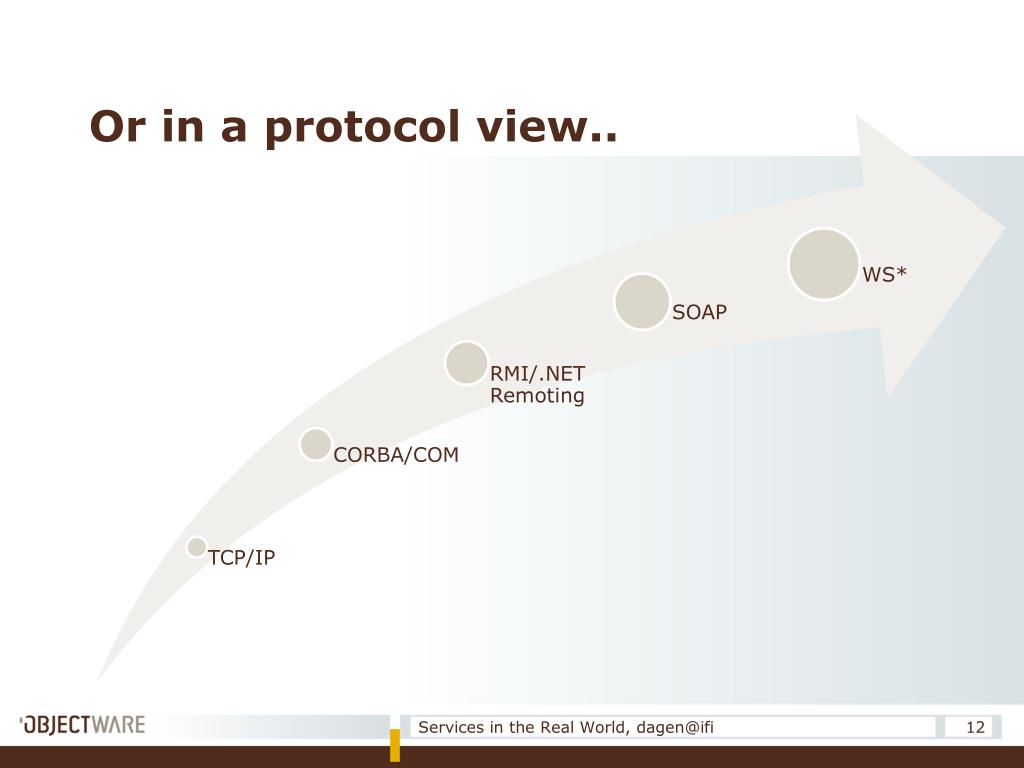 Or in a protocol view..

TCP/IP

CORBA/COM

RMI/.NET Remoting

SOAP

WS*

OBJECTWARE

Services in the Real World, dagen@ifi

12